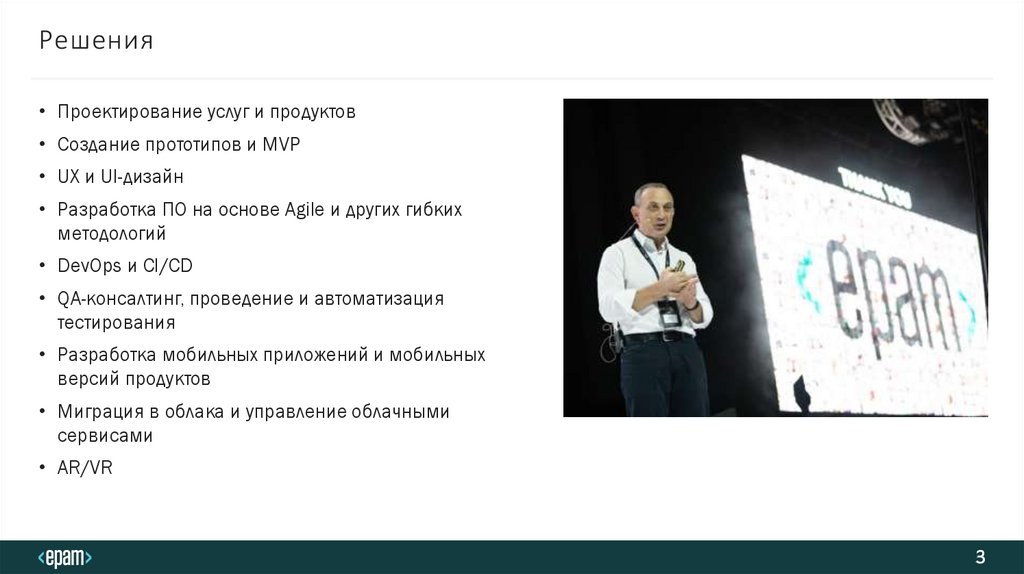 Решения

• Проектирование услуг и продуктов
• Создание прототипов и MVP
• UX и UI-дизайн
• Разработка ПО на основе Agile и других гибких методологий
• DevOps и CI/CD
• QA-консалтинг, проведение и автоматизация тестирования
• Разработка мобильных приложений и мобильных версий продуктов
• Миграция в облака и управление облачными сервисами
• AR/VR

THANK YOU
<epam>

<epam>
3